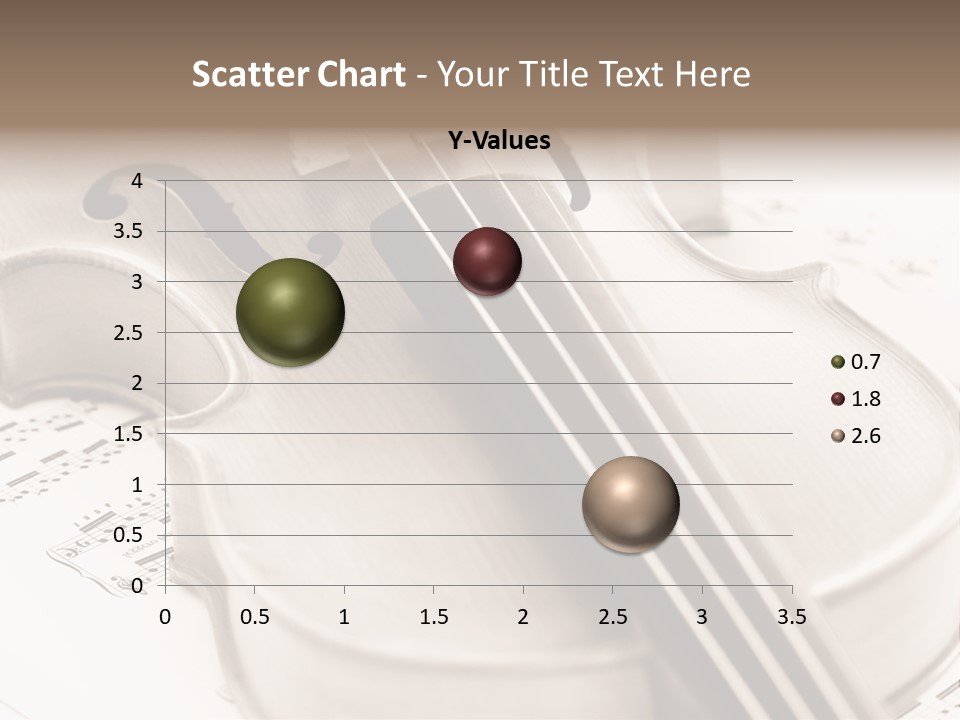 Scatter Chart - Your Title Text Here

Y-Values

4
3.5
3
2.5
2
1.5
1
0.5
0

0 0.5 1 1.5 2 2.5 3 3.5

0.7
1.8
2.6